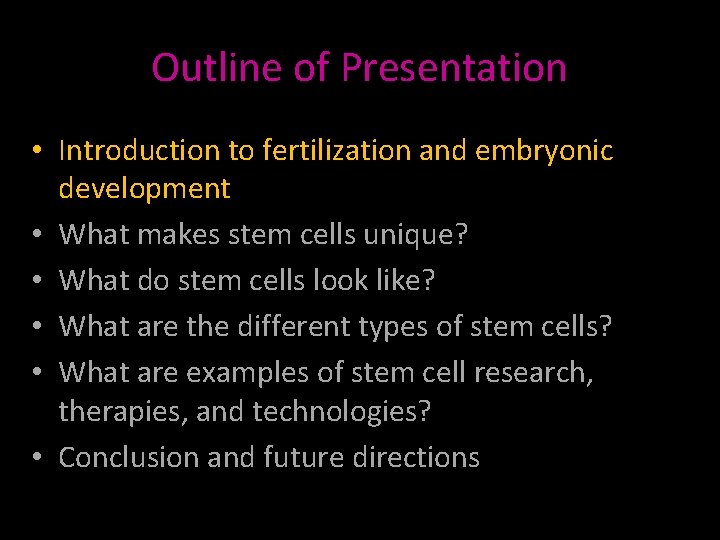 Outline of Presentation

• Introduction to fertilization and embryonic development
• What makes stem cells unique?
• What do stem cells look like?
• What are the different types of stem cells?
• What are examples of stem cell research, therapies, and technologies?
• Conclusion and future directions